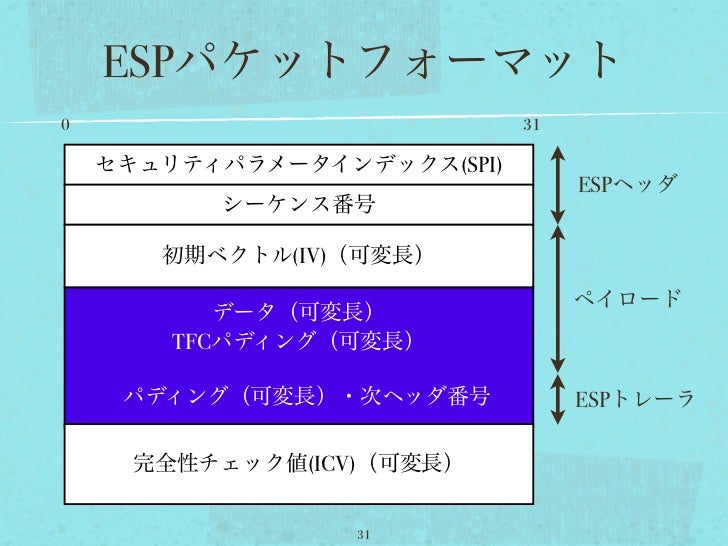 ESPパケットフォーマット

0

31

セキュリティパラメータインデックス(SPI)

シーケンス番号

初期ベクトル(IV)（可変長）

データ（可変長）
TFCパディング（可変長）

パディング（可変長）・次ヘッダ番号

完全性チェック値(ICV)（可変長）

ESPヘッダ

ペイロード

ESPトレーラ

31